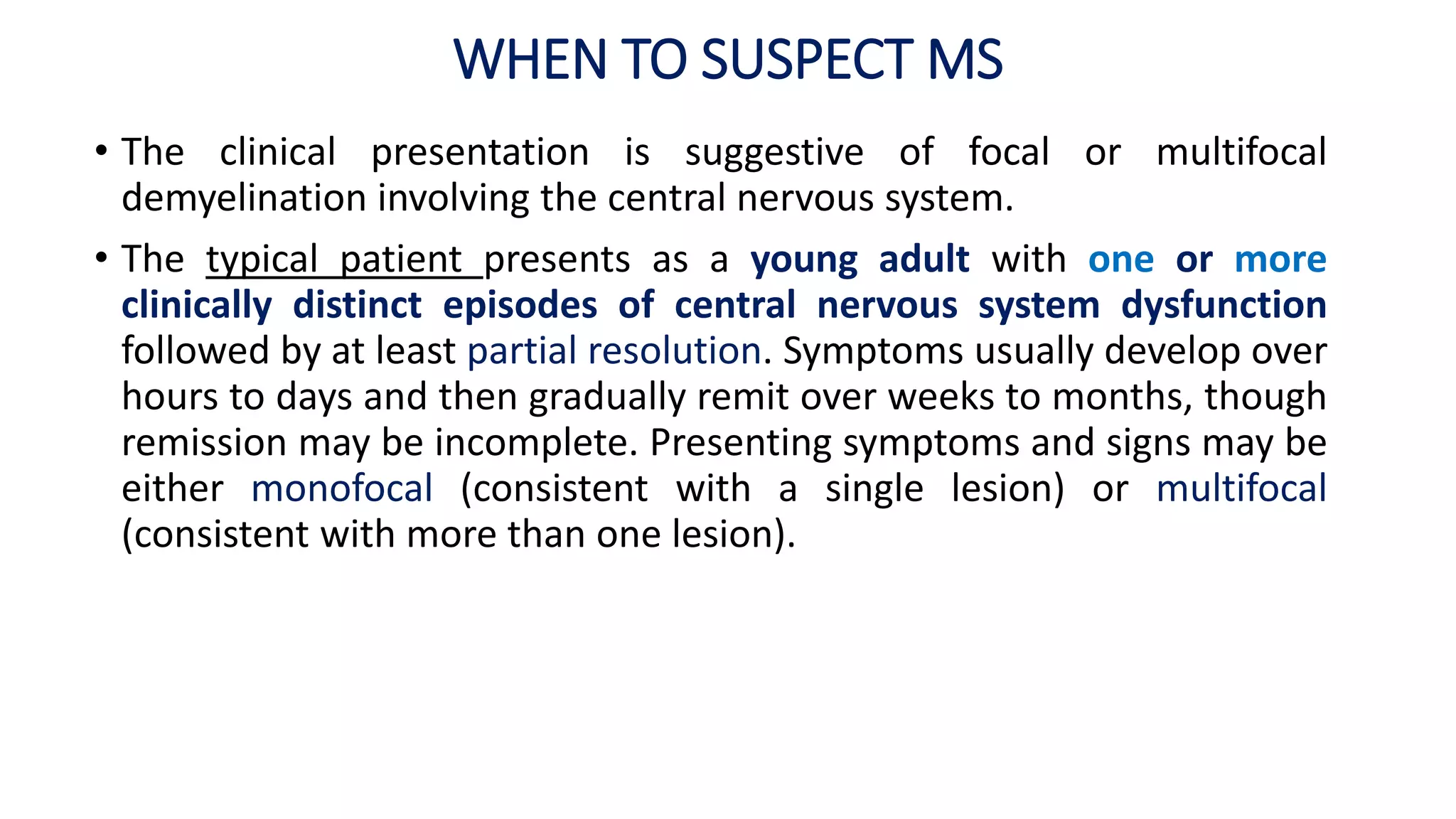 WHEN TO SUSPECT MS

• The clinical presentation is suggestive of focal or multifocal demyelination involving the central nervous system.

• The typical patient presents as a young adult with one or more clinically distinct episodes of central nervous system dysfunction followed by at least partial resolution. Symptoms usually develop over hours to days and then gradually remit over weeks to months, though remission may be incomplete. Presenting symptoms and signs may be either monofocal (consistent with a single lesion) or multifocal (consistent with more than one lesion).